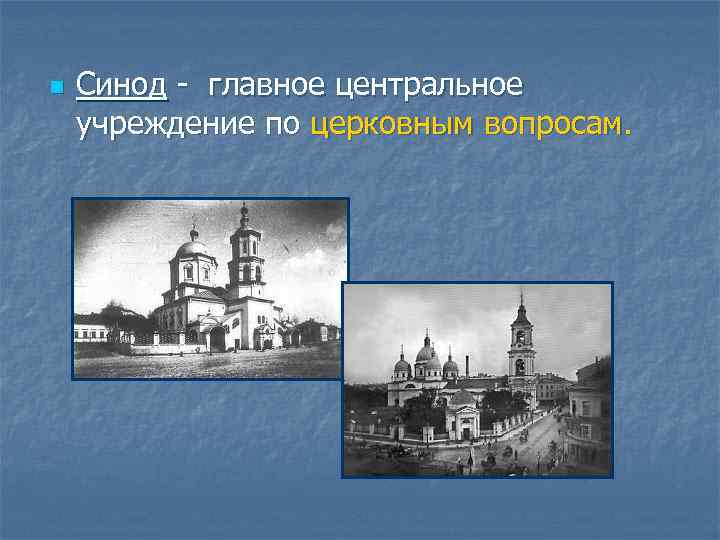 Синод - главное центральное учреждение по церковным вопросам.